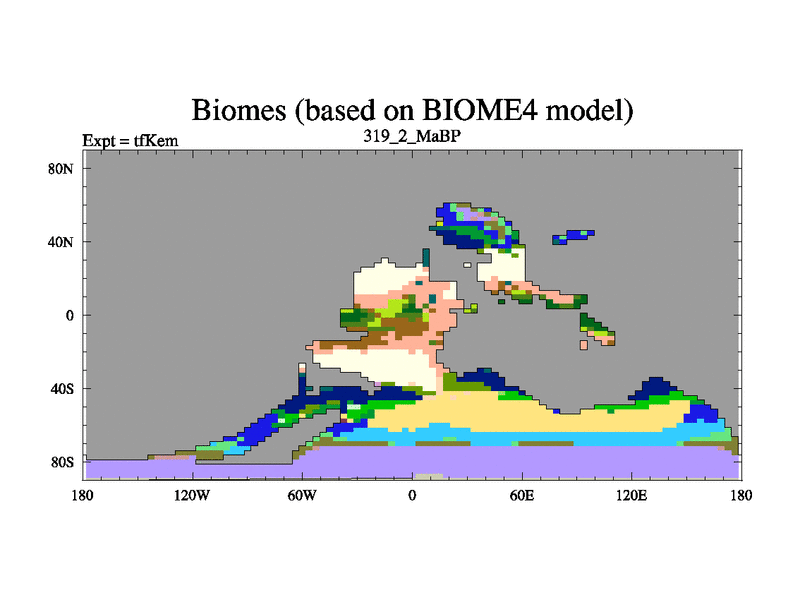 Biomes (based on BIOME4 model)
Expt = tfKem
319_2_MaBP

80N
40N
0
40S
80S

180
120W
60W
0
60E
120E
180